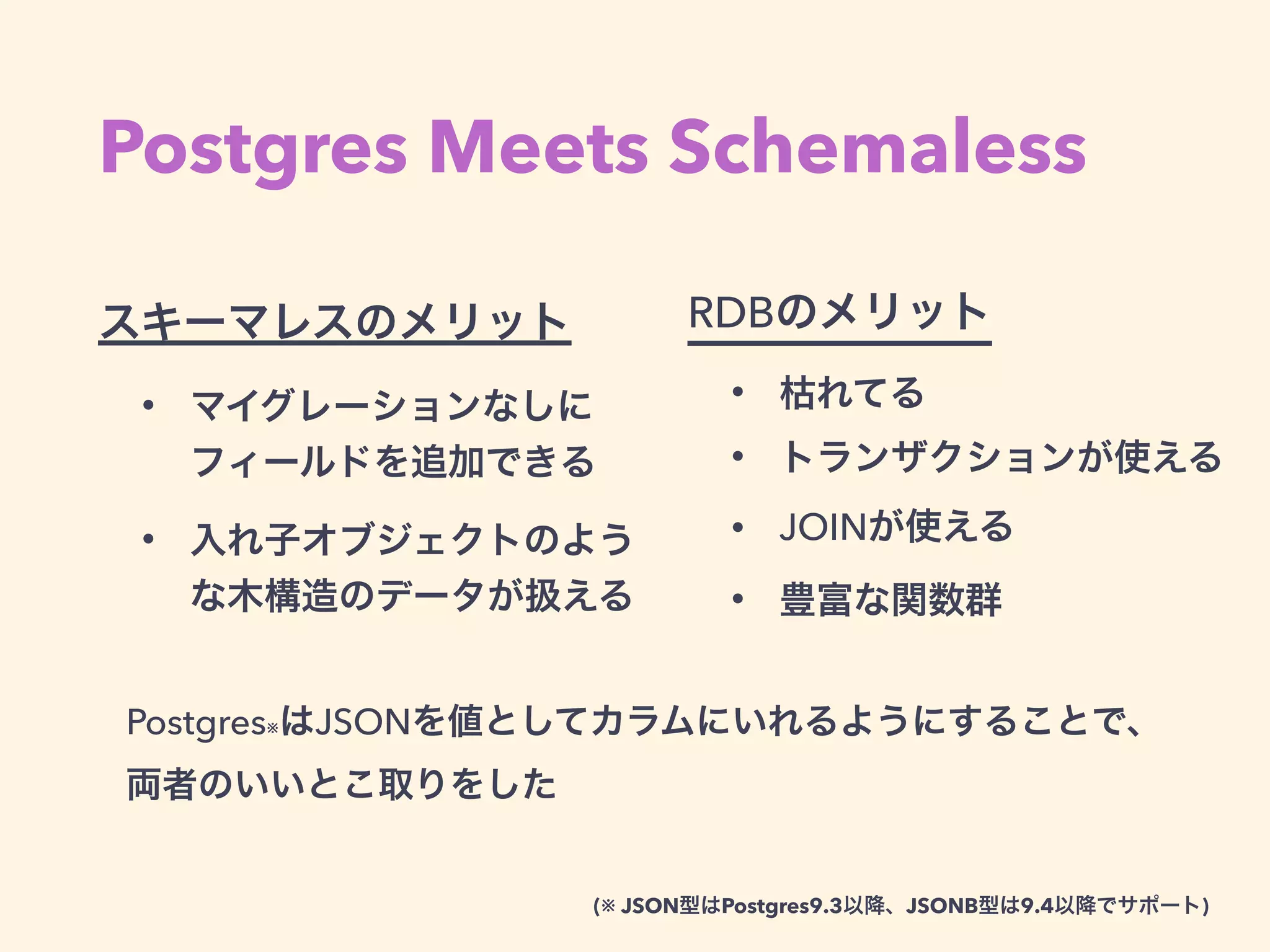 Postgres Meets Schemaless

スキーマレスのメリット

• マイグレーションなしにフィールドを追加できる

• 入れ子オブジェクトのような木構造のデータが扱える

RDBのメリット

• 枯れてる

• トランザクションが使える

• JOINが使える

• 豊富な関数群

Postgres※はJSONを値としてカラムにいれるようにすることで、両者のいいとこ取りをした

(※ JSON型はPostgres9.3以降、JSONB型は9.4以降でサポート)